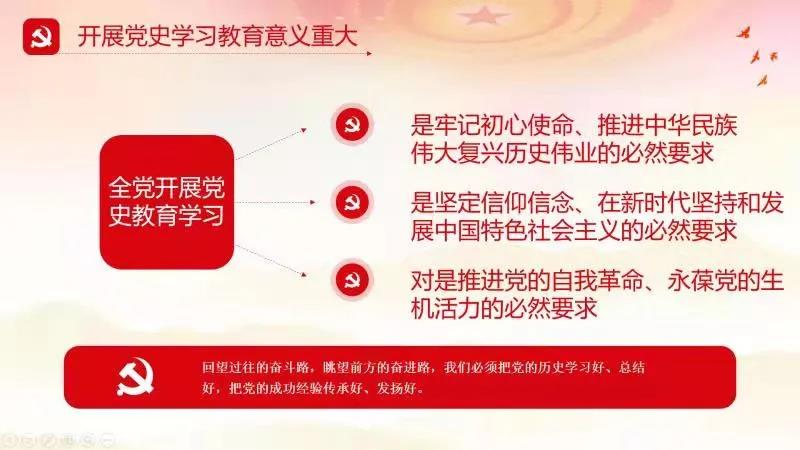 开展党史学习教育意义重大

全党开展党史教育学习

是牢记初心使命、推进中华民族伟大复兴历史伟业的必然要求

是坚定信仰信念、在新时代坚持和发展中国特色社会主义的必然要求

对是推进党的自我革命、永葆党的生机活力的必然要求

回望过往的奋斗路，眺望前方的奋进路，我们必须把党的历史学习好、总结好，把党的成功经验传承好、发扬好。